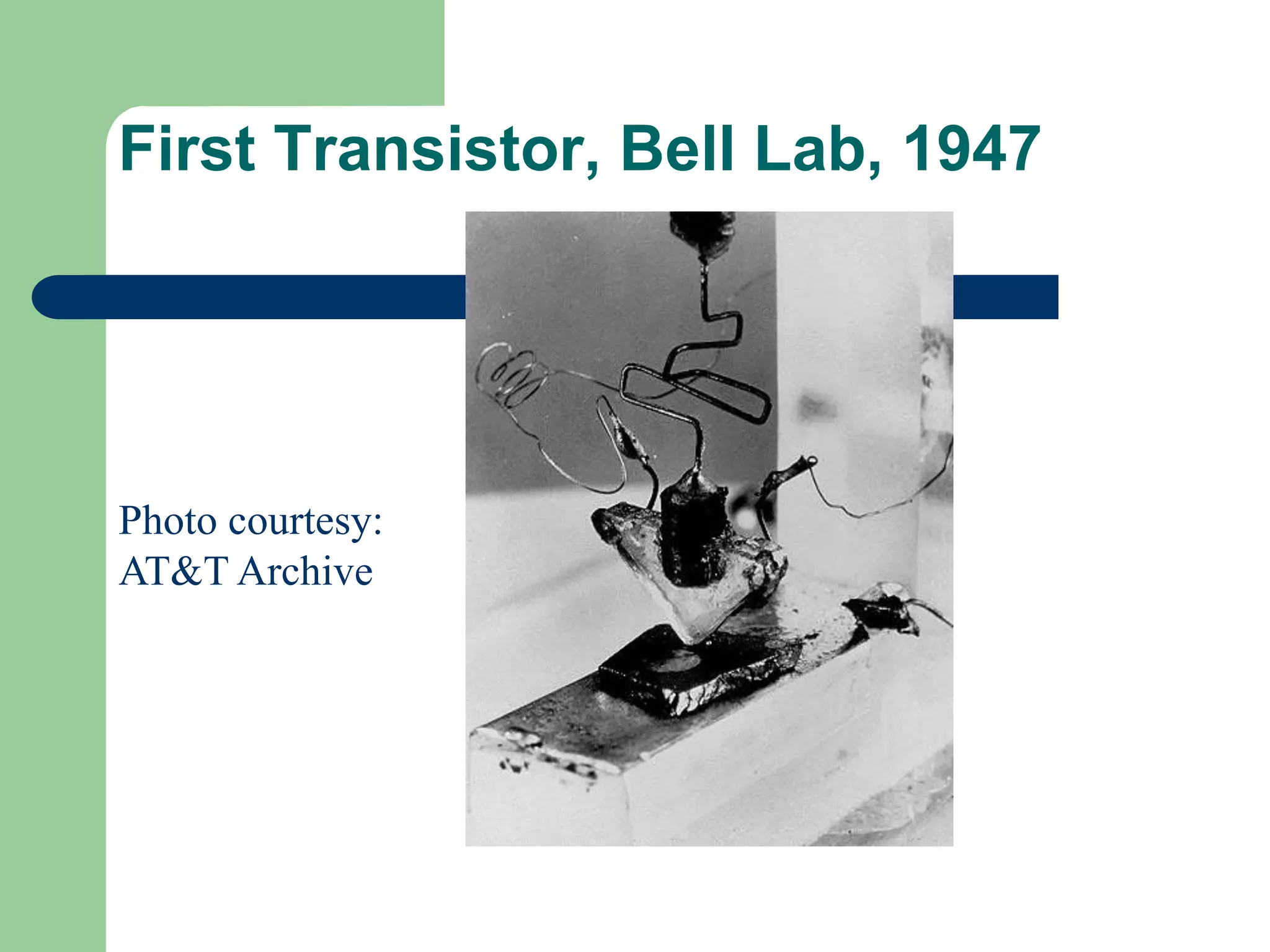 First Transistor, Bell Lab, 1947

Photo courtesy: AT&T Archive